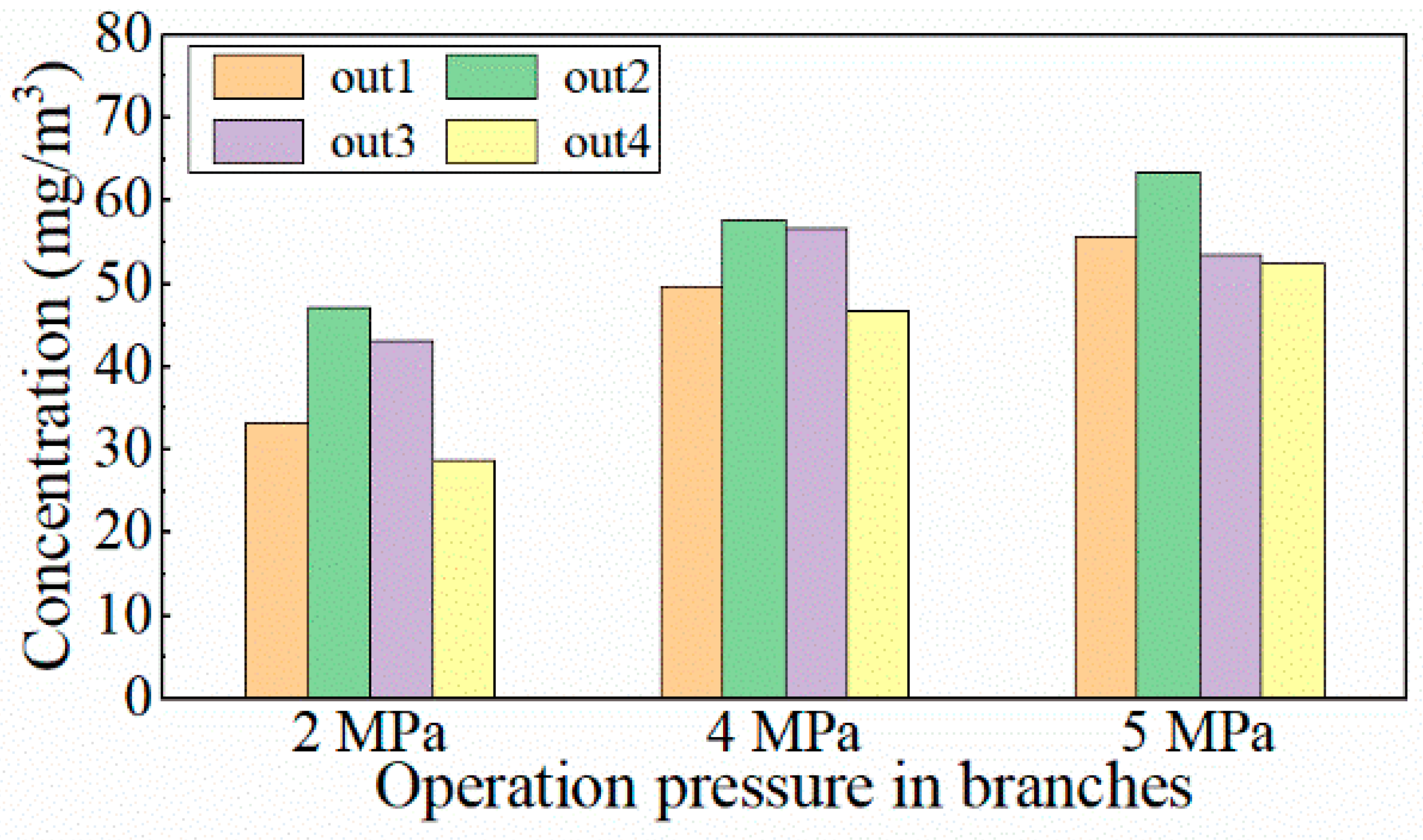 Concentration (mg/m$^3$)

80
70
60
50
40
30
20
10
0

out1
out2
out3
out4

2 MPa
4 MPa
5 MPa

Operation pressure in branches